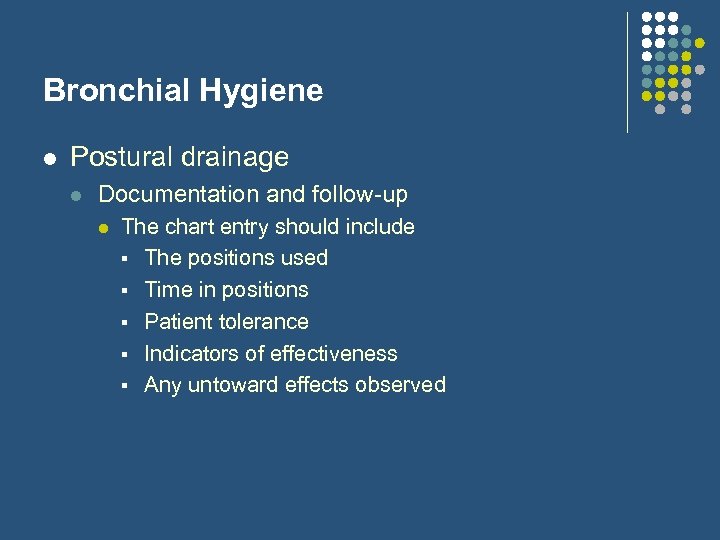 Bronchial Hygiene

- Postural drainage
  - Documentation and follow-up
    - The chart entry should include
      - The positions used
      - Time in positions
      - Patient tolerance
      - Indicators of effectiveness
      - Any untoward effects observed